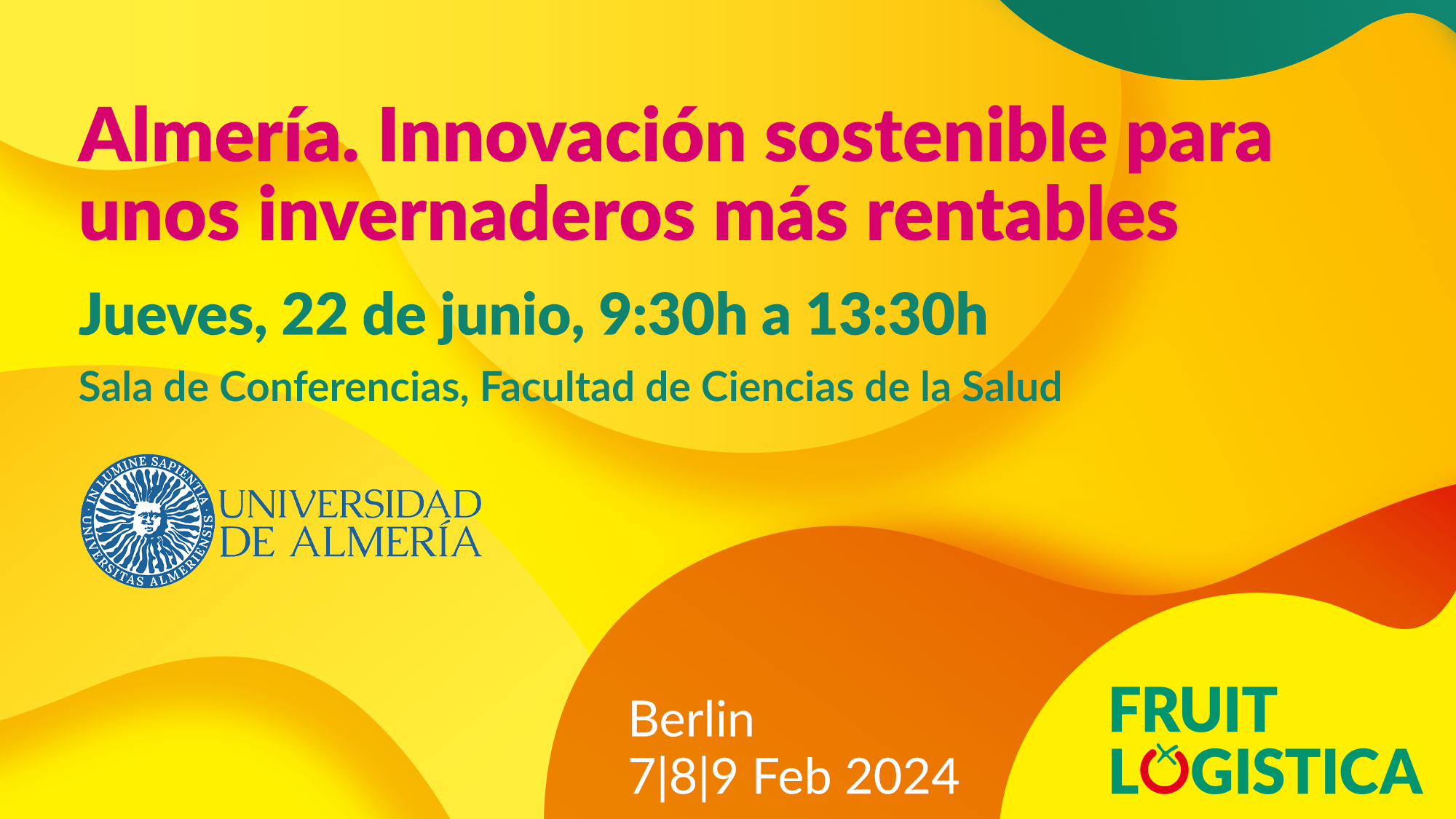 Almería. Innovación sostenible para unos invernaderos más rentables

Jueves, 22 de junio, 9:30h a 13:30h

Sala de Conferencias, Facultad de Ciencias de la Salud

IN LUMINE SAPIENTIA · UNIVERSITAS ALMERIENSIS

UNIVERSIDAD DE ALMERÍA

Berlin
7|8|9 Feb 2024

FRUIT LOGISTICA